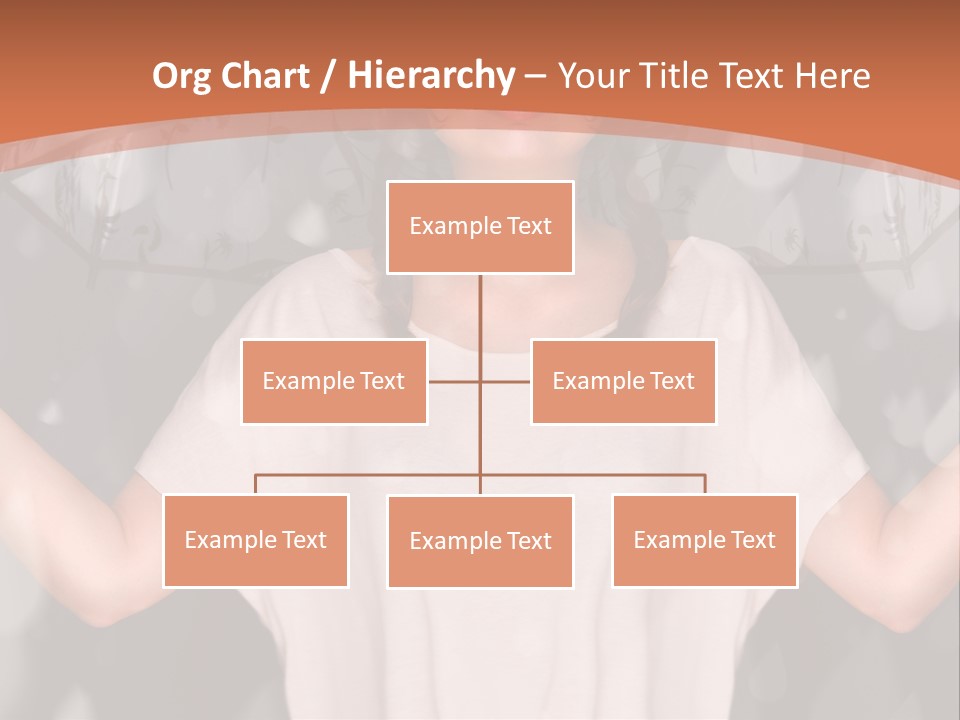 Org Chart / Hierarchy – Your Title Text Here

Example Text

Example Text

Example Text

Example Text

Example Text

Example Text